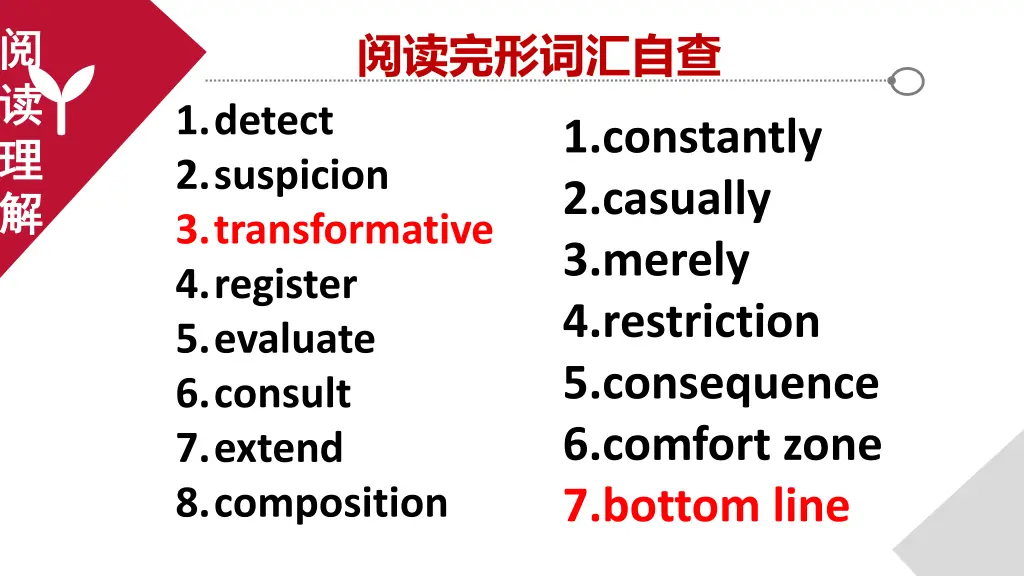 阅读理解

阅读完形词汇自查

1. detect
2. suspicion
3. transformative
4. register
5. evaluate
6. consult
7. extend
8. composition

1.constantly
2.casually
3.merely
4.restriction
5.consequence
6.comfort zone
7.bottom line